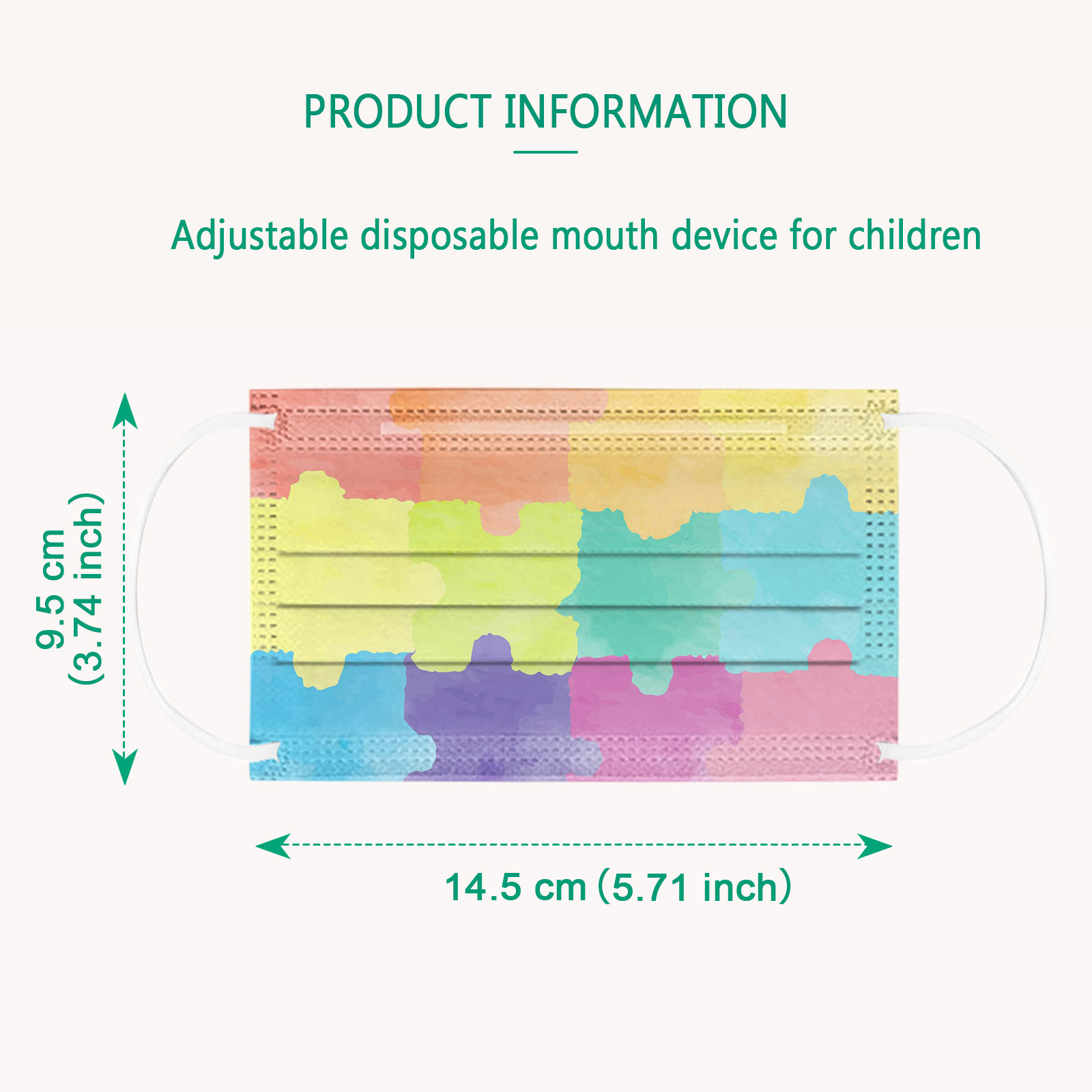 PRODUCT INFORMATION

Adjustable disposable mouth device for children

9.5 cm
(3.74 inch)

14.5 cm (5.71 inch)